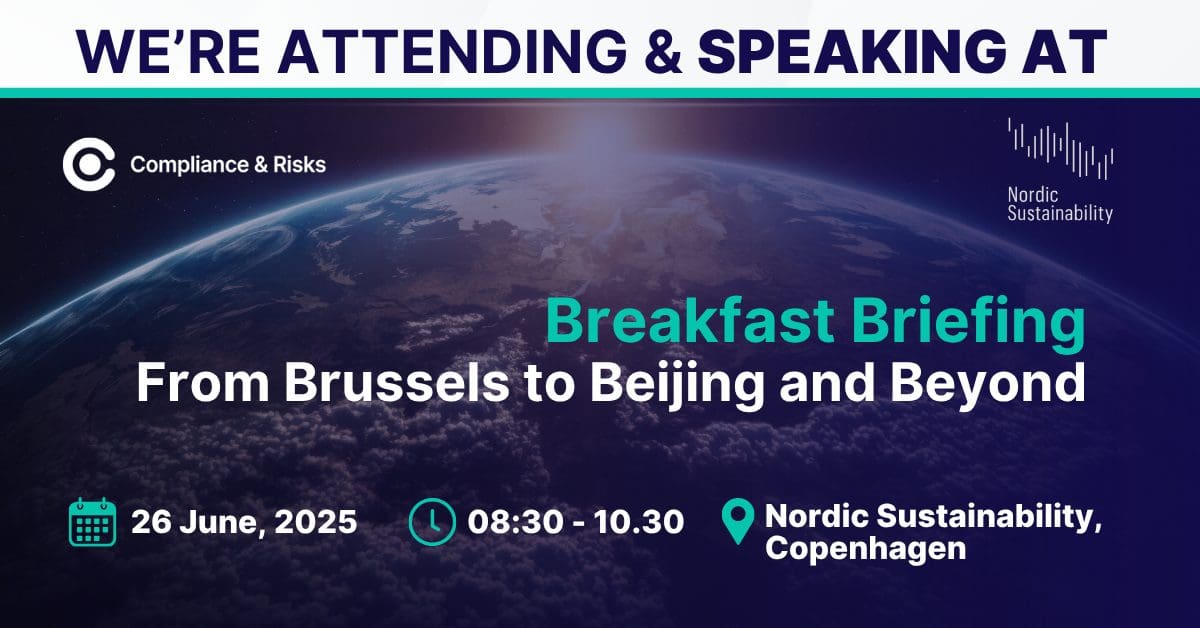 WE'RE ATTENDING & SPEAKING AT

Compliance & Risks

Nordic Sustainability

Breakfast Briefing
From Brussels to Beijing and Beyond

26 June, 2025

08:30 - 10.30

Nordic Sustainability, Copenhagen